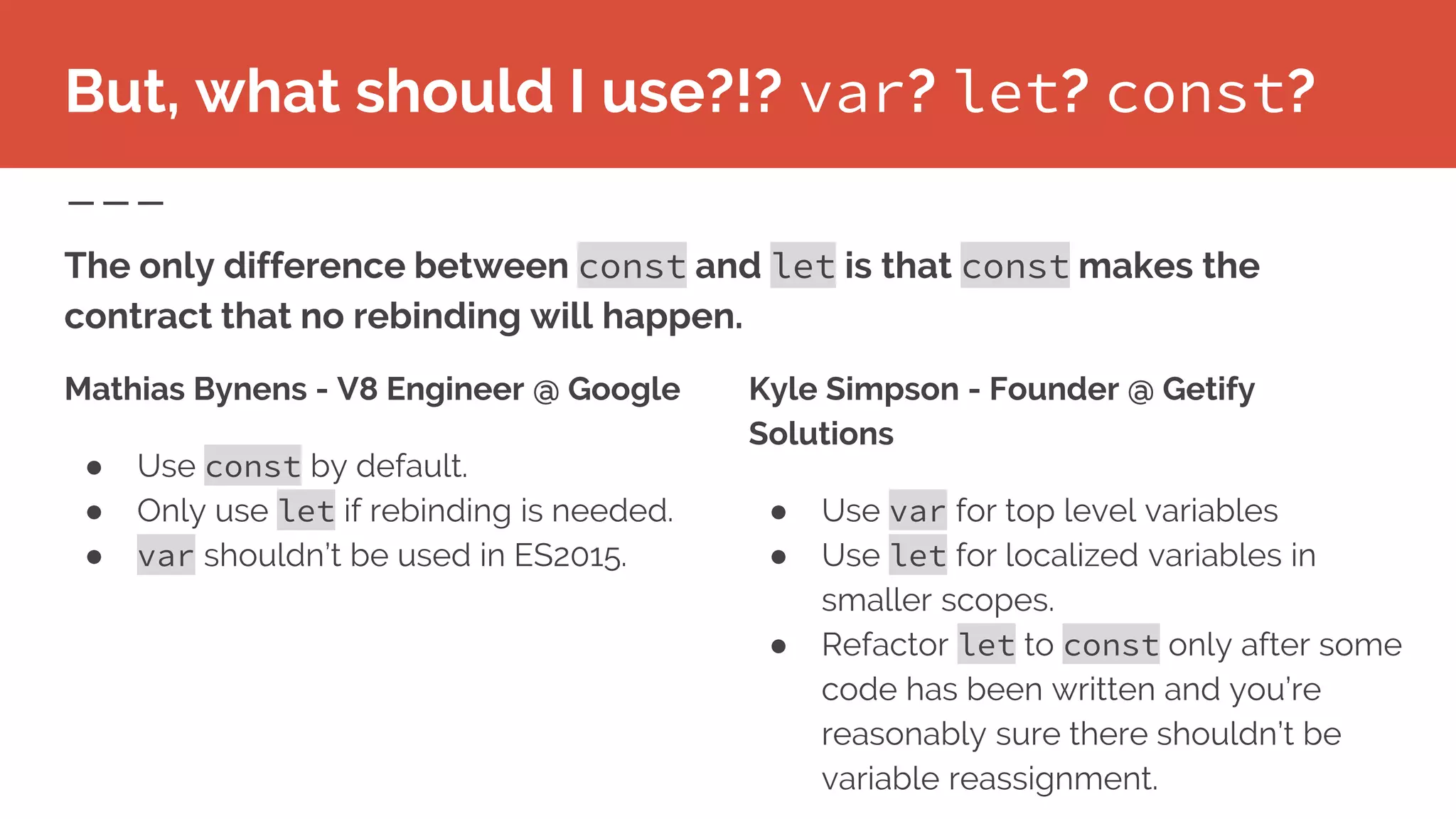 But, what should I use?!? var? let? const?

The only difference between const and let is that const makes the contract that no rebinding will happen.

Mathias Bynens - V8 Engineer @ Google

- Use const by default.
- Only use let if rebinding is needed.
- var shouldn't be used in ES2015.

Kyle Simpson - Founder @ Getify Solutions

- Use var for top level variables
- Use let for localized variables in smaller scopes.
- Refactor let to const only after some code has been written and you're reasonably sure there shouldn't be variable reassignment.